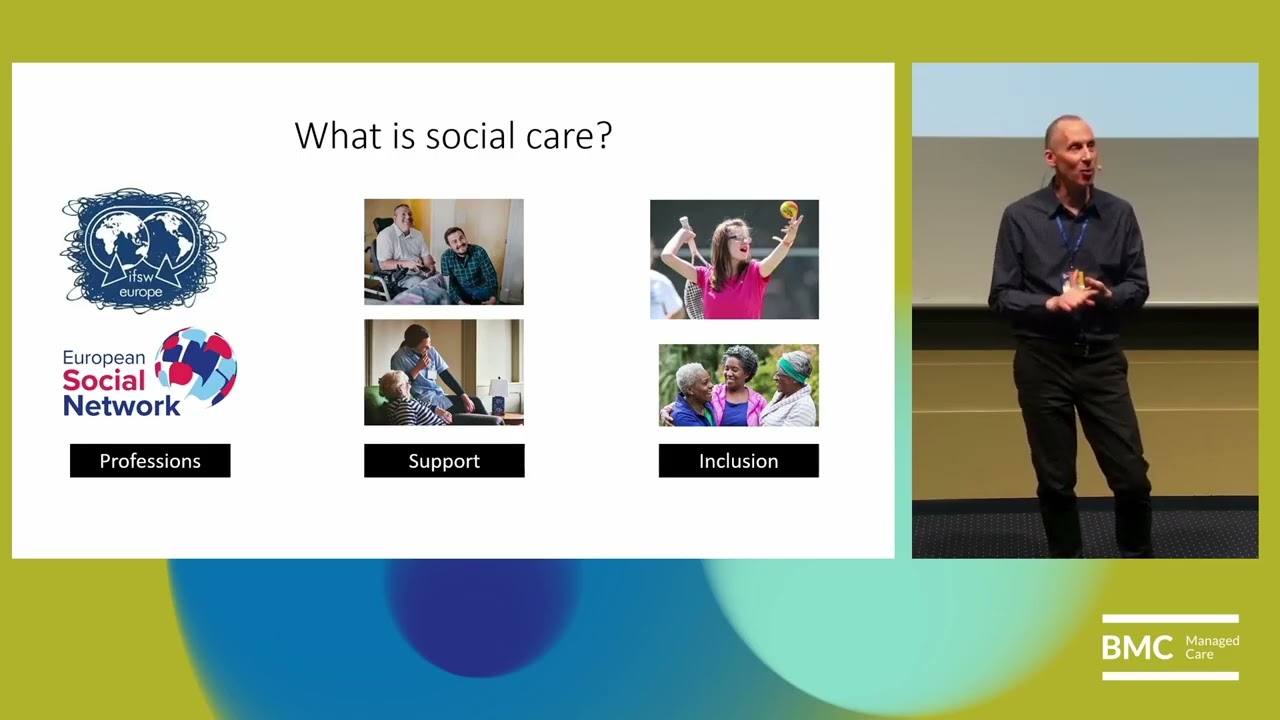 What is social care?

ifsw europe

European Social Network

Professions

Support

Inclusion

BMC Managed Care